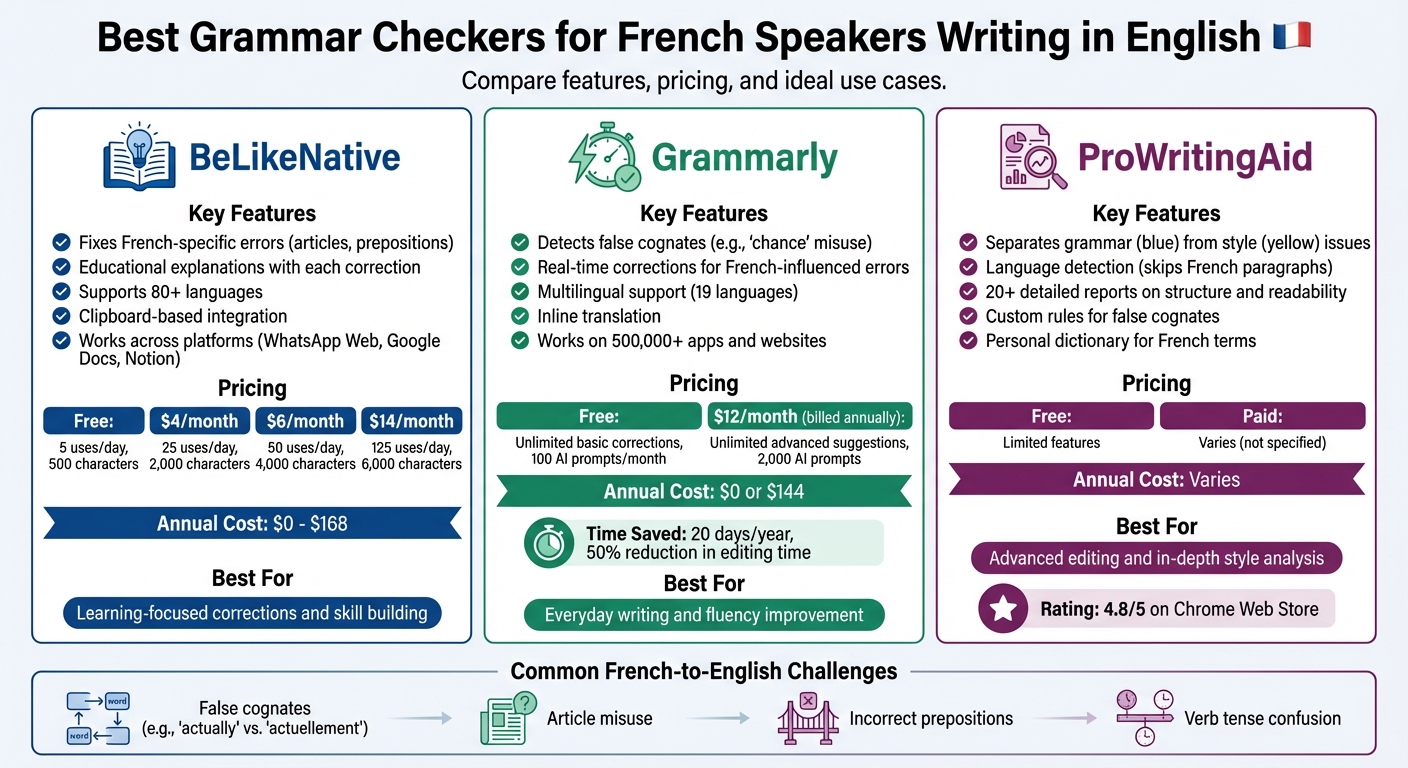 Best Grammar Checkers for French Speakers Writing in English

Compare features, pricing, and ideal use cases.

BeLikeNative

Key Features

Fixes French-specific errors (articles, prepositions)
Educational explanations with each correction
Supports 80+ languages
Clipboard-based integration
Works across platforms (WhatsApp Web, Google Docs, Notion)

Pricing

| Free: | $4/month | $6/month | $14/month |
|---|---|---|---|
| 5 uses/day, 500 characters | 25 uses/day, 2,000 characters | 50 uses/day, 4,000 characters | 125 uses/day, 6,000 characters |

Annual Cost: $0 - $168

Best For

Learning-focused corrections and skill building

Grammarly

Key Features

Detects false cognates (e.g., 'chance' misuse)
Real-time corrections for French-influenced errors
Multilingual support (19 languages)
Inline translation
Works on 500,000+ apps and websites

Pricing

| Free: | $12/month (billed annually): |
|---|---|
| Unlimited basic corrections, 100 AI prompts/month | Unlimited advanced suggestions, 2,000 AI prompts |

Annual Cost: $0 or $144

Time Saved: 20 days/year, 50% reduction in editing time

Best For

Everyday writing and fluency improvement

ProWritingAid

Key Features

Separates grammar (blue) from style (yellow) issues
Language detection (skips French paragraphs)
20+ detailed reports on structure and readability
Custom rules for false cognates
Personal dictionary for French terms

Pricing

| Free: | Paid: |
|---|---|
| Limited features | Varies (not specified) |

Annual Cost: Varies

Best For

Advanced editing and in-depth style analysis

Rating: 4.8/5 on Chrome Web Store

Common French-to-English Challenges

word word
False cognates (e.g., 'actually' vs. 'actuellement')
Article misuse
Incorrect prepositions
Verb tense confusion